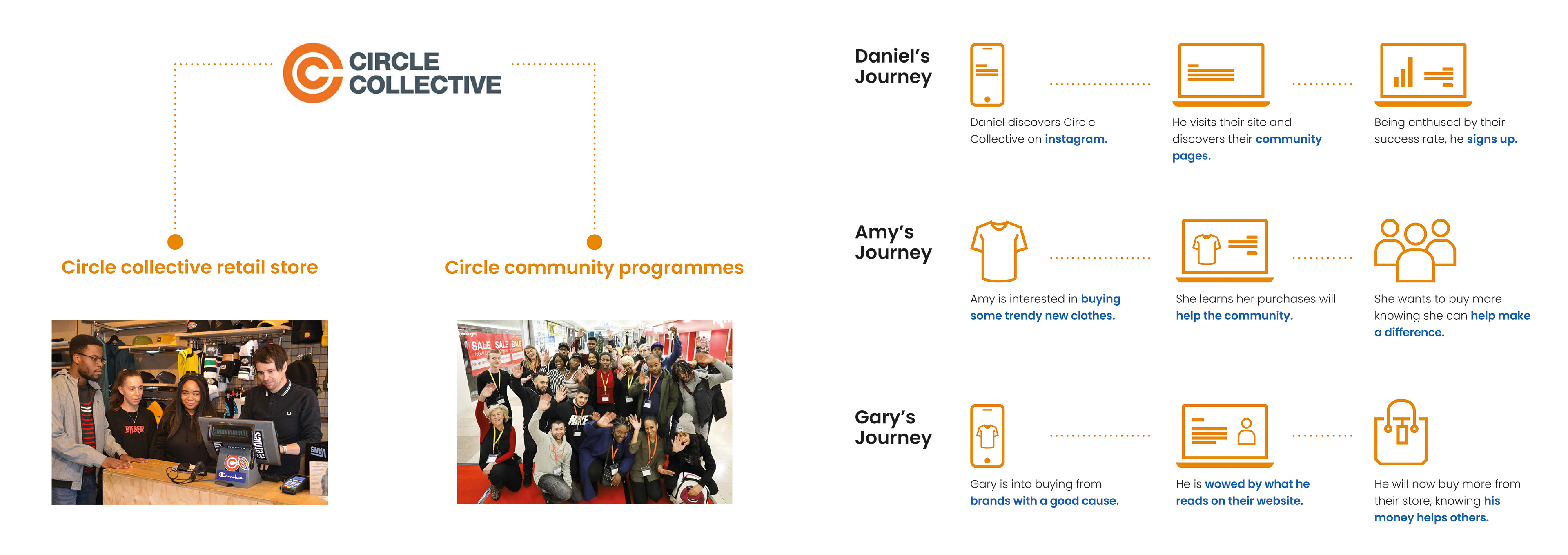 CIRCLE COLLECTIVE

Circle collective retail store

Circle community programmes

SALE SALE SALE

Daniel's Journey

Daniel discovers Circle Collective on instagram.

He visits their site and discovers their community pages.

Being enthused by their success rate, he signs up.

Amy's Journey

Amy is interested in buying some trendy new clothes.

She learns her purchases will help the community.

She wants to buy more knowing she can help make a difference.

Gary's Journey

Gary is into buying from brands with a good cause.

He is wowed by what he reads on their website.

He will now buy more from their store, knowing his money helps others.